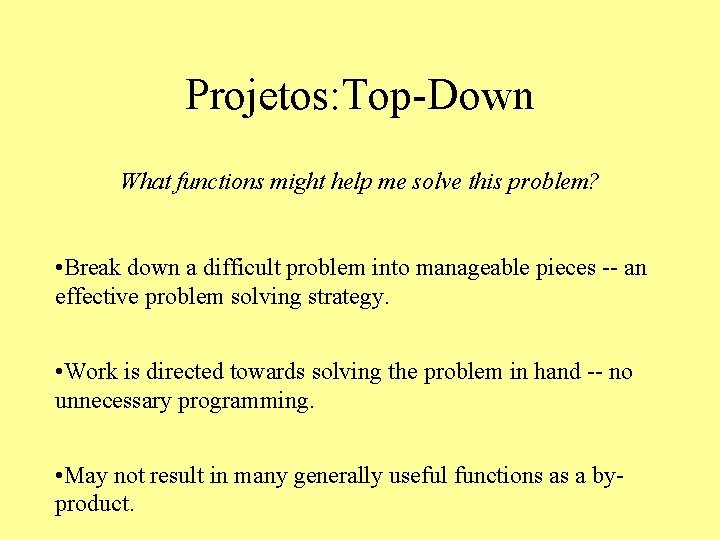 Projetos:Top-Down

What functions might help me solve this problem?

•Break down a difficult problem into manageable pieces -- an effective problem solving strategy.

•Work is directed towards solving the problem in hand -- no unnecessary programming.

•May not result in many generally useful functions as a by-product.